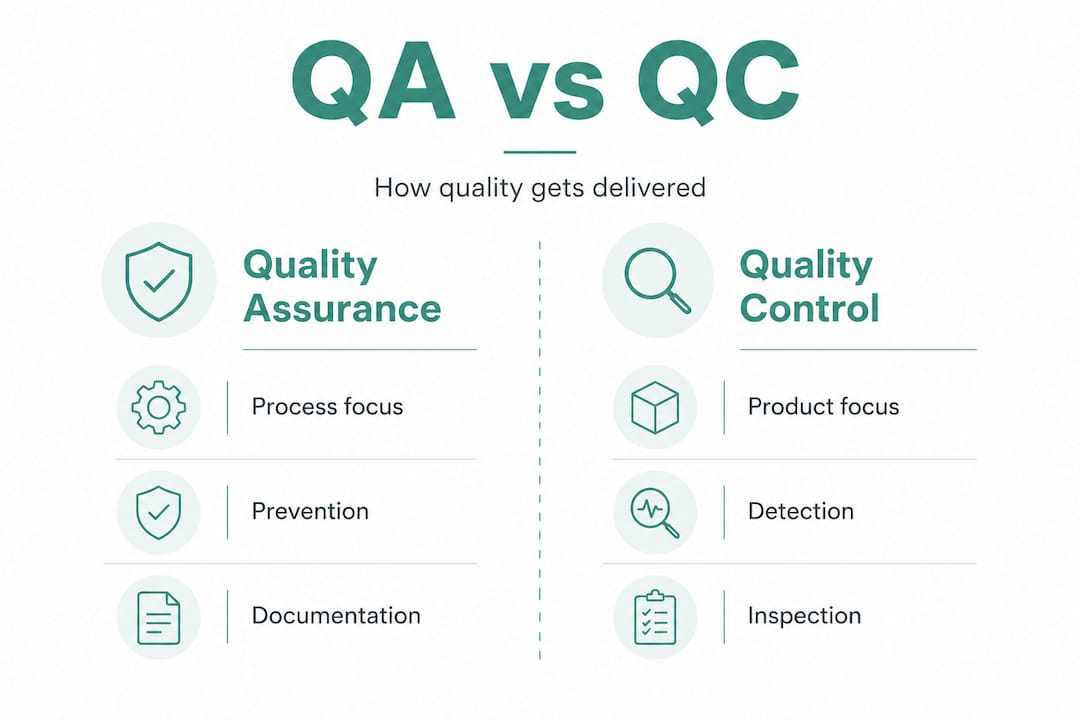 QA vs QC

How quality gets delivered

Quality Assurance

Process focus

Prevention

Documentation

Quality Control

Product focus

Detection

Inspection